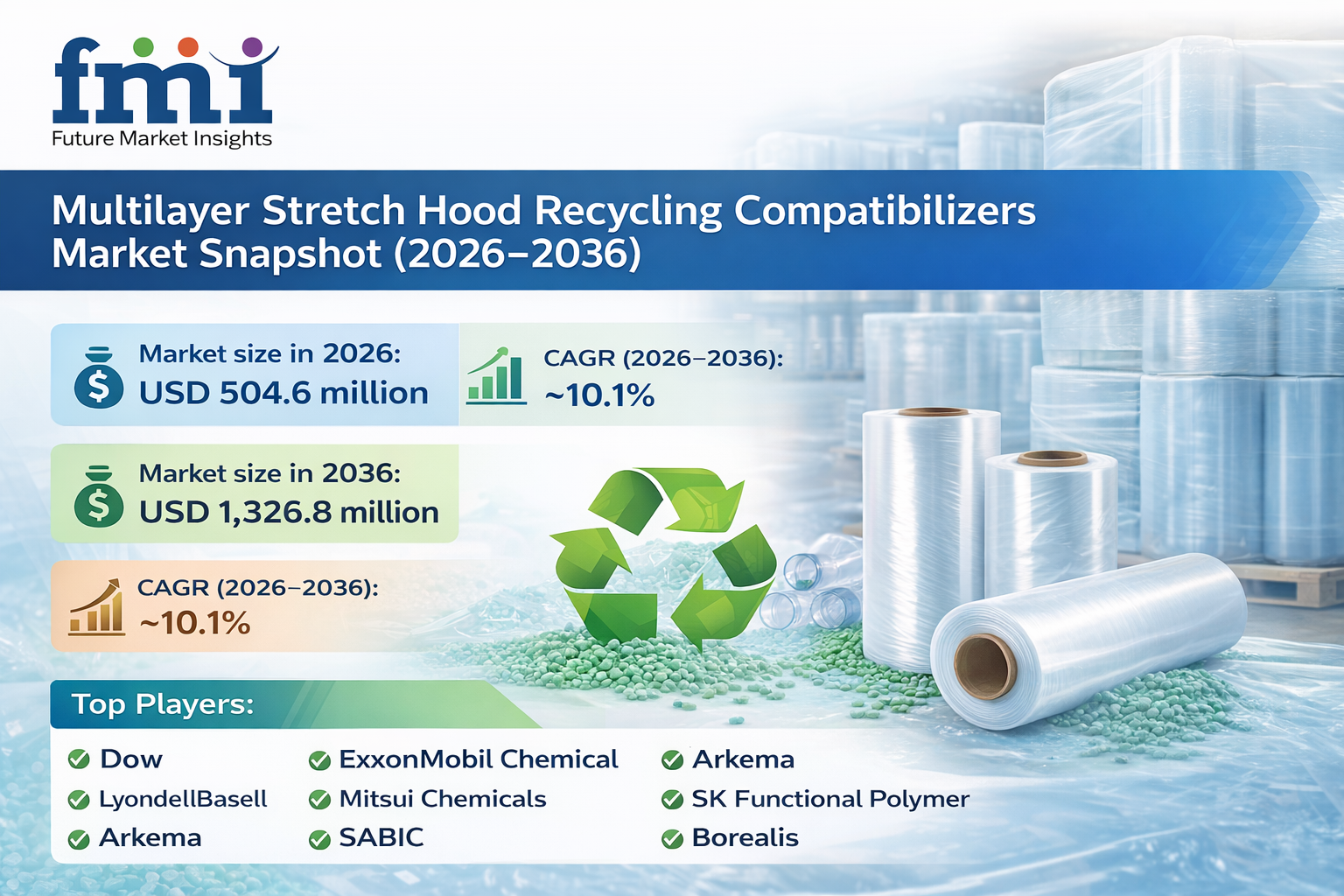 fmi
Future Market Insights

Multilayer Stretch Hood Recycling Compatibilizers Market Snapshot (2026–2036)

Market size in 2026:
USD 504.6 million

CAGR (2026–2036):
~10.1%

Market size in 2036:
USD 1,326.8 million

CAGR (2026–2036):
~10.1%

Top Players:

Dow
LyondellBasell
Arkema

ExxonMobil Chemical
Mitsui Chemicals
SABIC

Arkema
SK Functional Polymer
Borealis